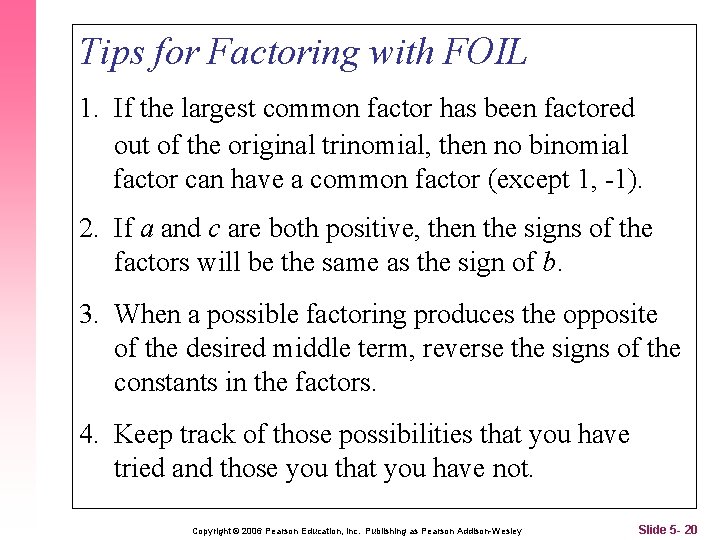 Tips for Factoring with FOIL

1. If the largest common factor has been factored out of the original trinomial, then no binomial factor can have a common factor (except 1, -1).

2. If $a$ and $c$ are both positive, then the signs of the factors will be the same as the sign of $b$.

3. When a possible factoring produces the opposite of the desired middle term, reverse the signs of the constants in the factors.

4. Keep track of those possibilities that you have tried and those you that you have not.

Copyright © 2006 Pearson Education, Inc. Publishing as Pearson Addison-Wesley

Slide 5- 20